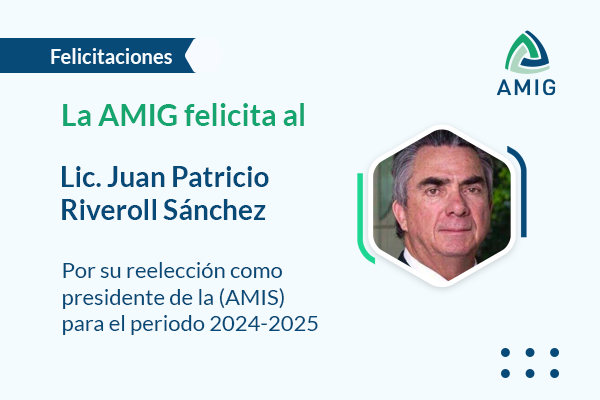 Felicitaciones

AMIG

La AMIG felicita al

Lic. Juan Patricio Riveroll Sánchez

Por su reelección como presidente de la (AMIS) para el periodo 2024-2025